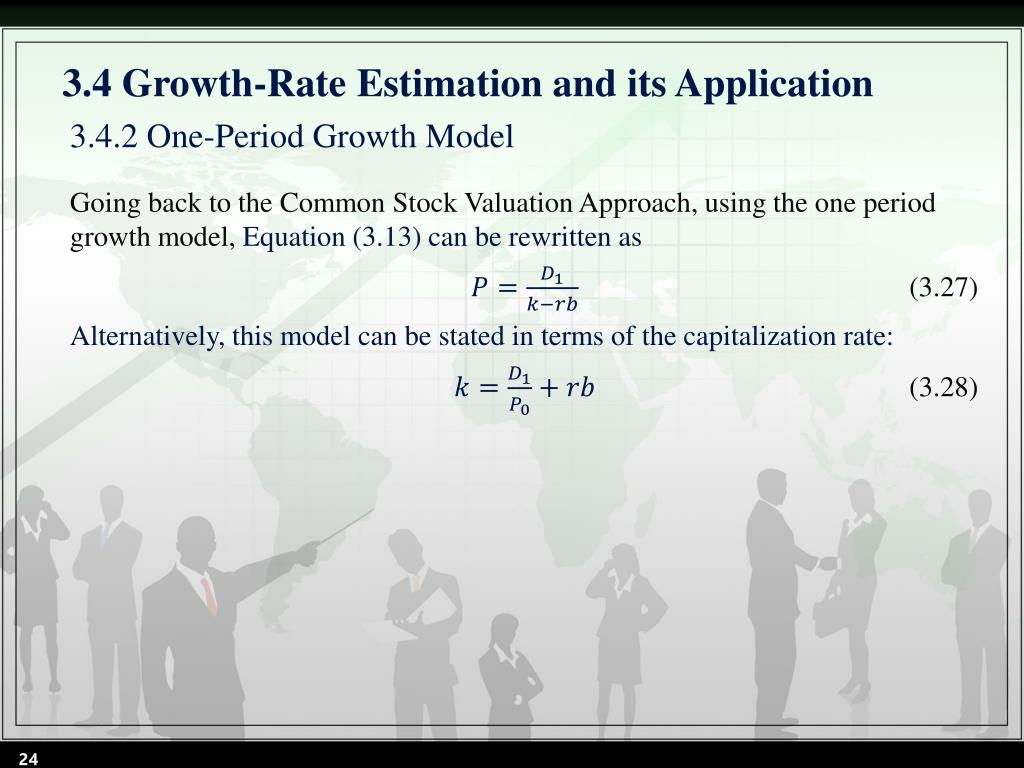 3.4 Growth-Rate Estimation and its Application

3.4.2 One-Period Growth Model

Going back to the Common Stock Valuation Approach, using the one period growth model, Equation (3.13) can be rewritten as

$P = \frac{D_1}{k-rb}$ (3.27)

Alternatively, this model can be stated in terms of the capitalization rate:

$k = \frac{D_1}{P_0} + rb$ (3.28)

24